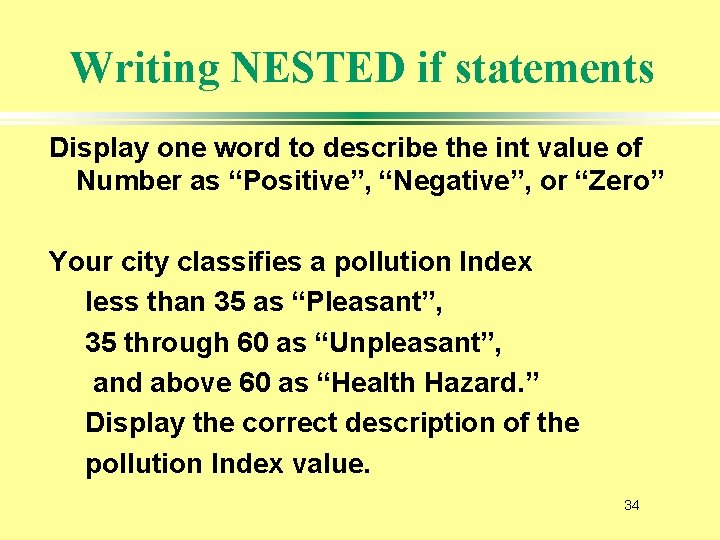 Writing NESTED if statements

Display one word to describe the int value of Number as “Positive”, “Negative”, or “Zero”

Your city classifies a pollution Index
less than 35 as “Pleasant”,
35 through 60 as “Unpleasant”,
and above 60 as “Health Hazard.”
Display the correct description of the pollution Index value.

34